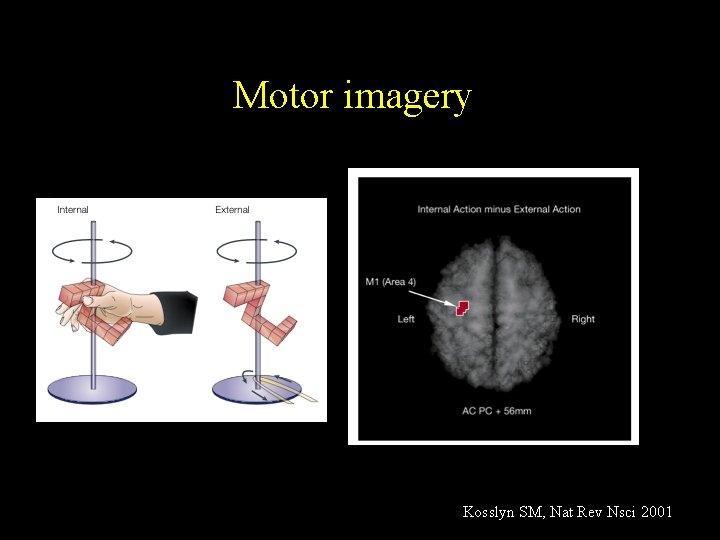 Motor imagery

Internal

External

Internal Action minus External Action

M1 (Area 4)

Left

Right

AC PC + 56mm

Kosslyn SM, Nat Rev Nsci 2001